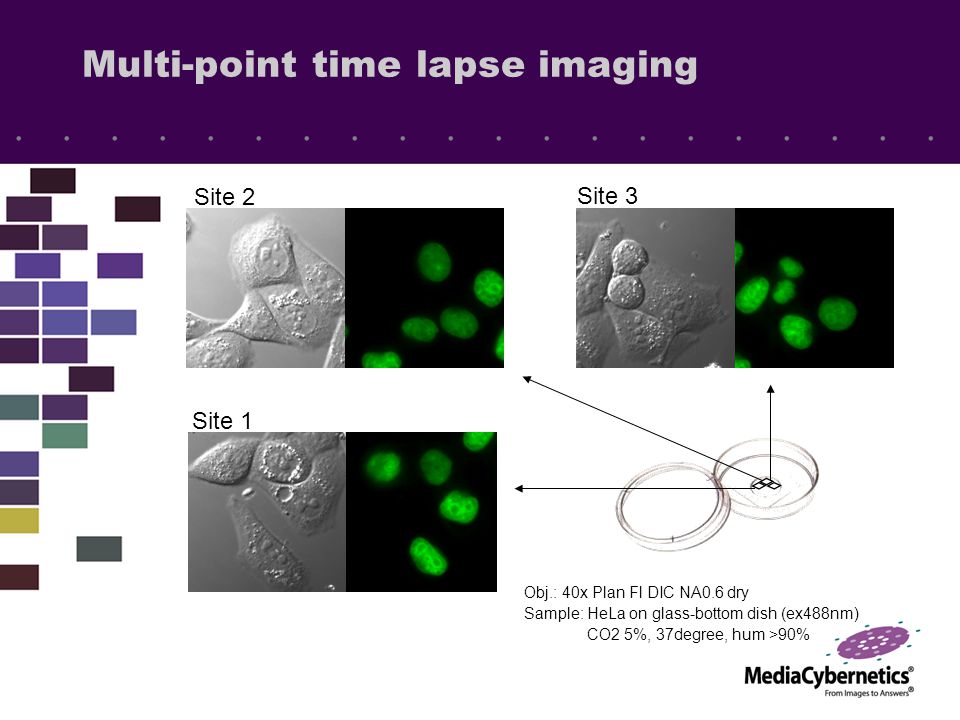 Multi-point time lapse imaging

Site 2

Site 3

Site 1

Obj.: 40x Plan Fl DIC NA0.6 dry
Sample: HeLa on glass-bottom dish (ex488nm)
CO2 5%, 37degree, hum >90%

MediaCybernetics®
From Images to Answers®